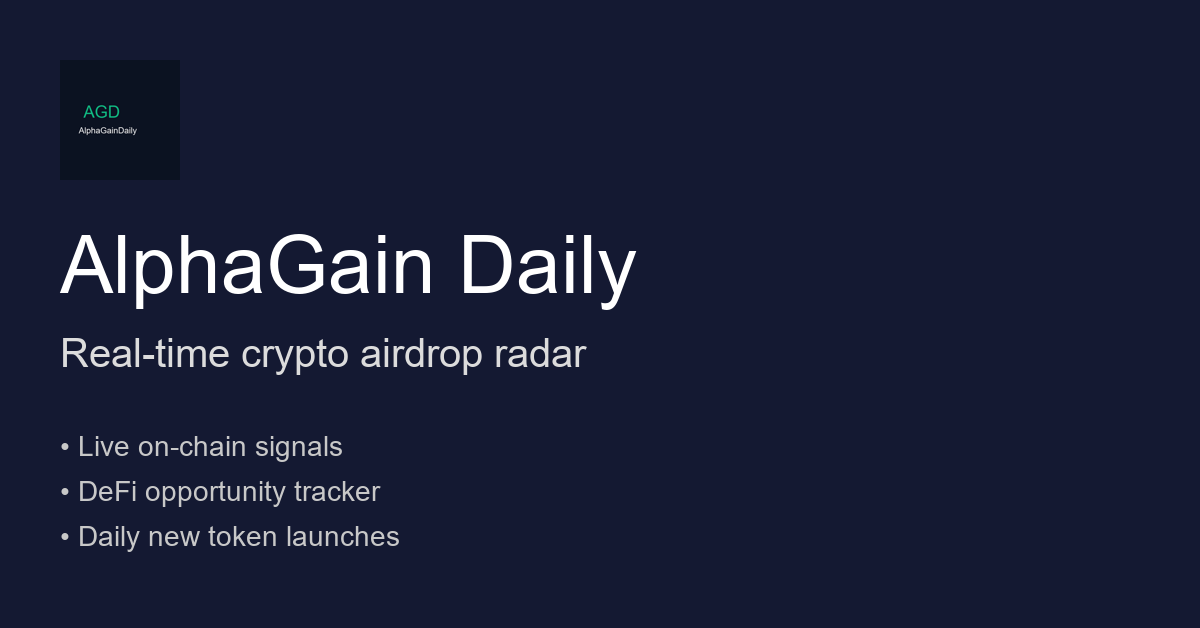 AGD
AlphaGainDaily

AlphaGain Daily

Real-time crypto airdrop radar

• Live on-chain signals
• DeFi opportunity tracker
• Daily new token launches